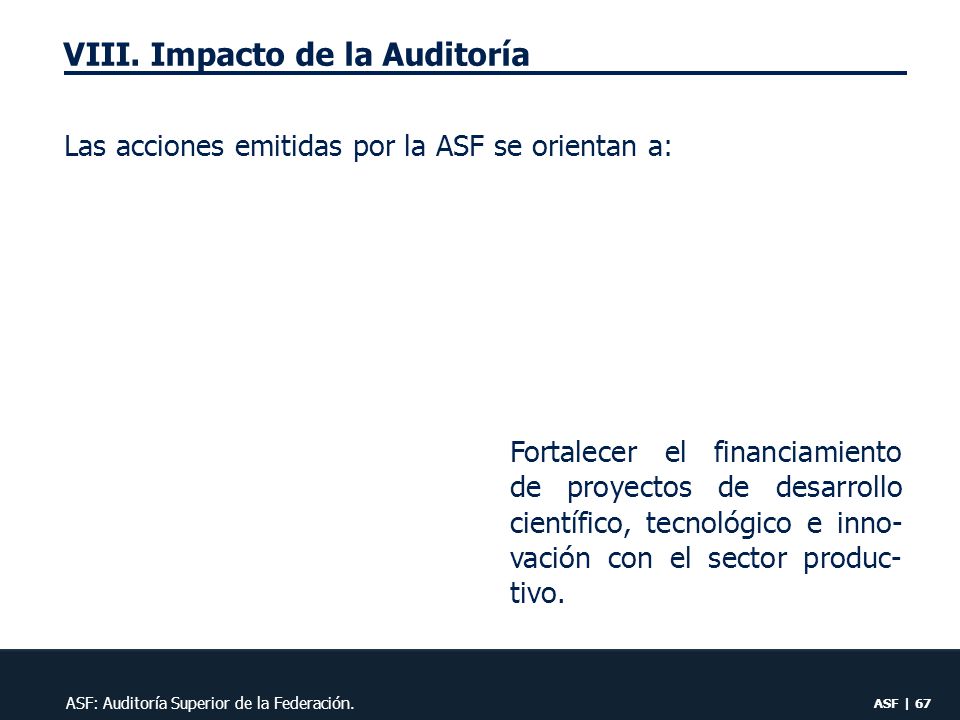 VIII. Impacto de la Auditoría

Las acciones emitidas por la ASF se orientan a:

Fortalecer el financiamiento de proyectos de desarrollo científico, tecnológico e innovación con el sector productivo.

ASF: Auditoría Superior de la Federación.

ASF | 67